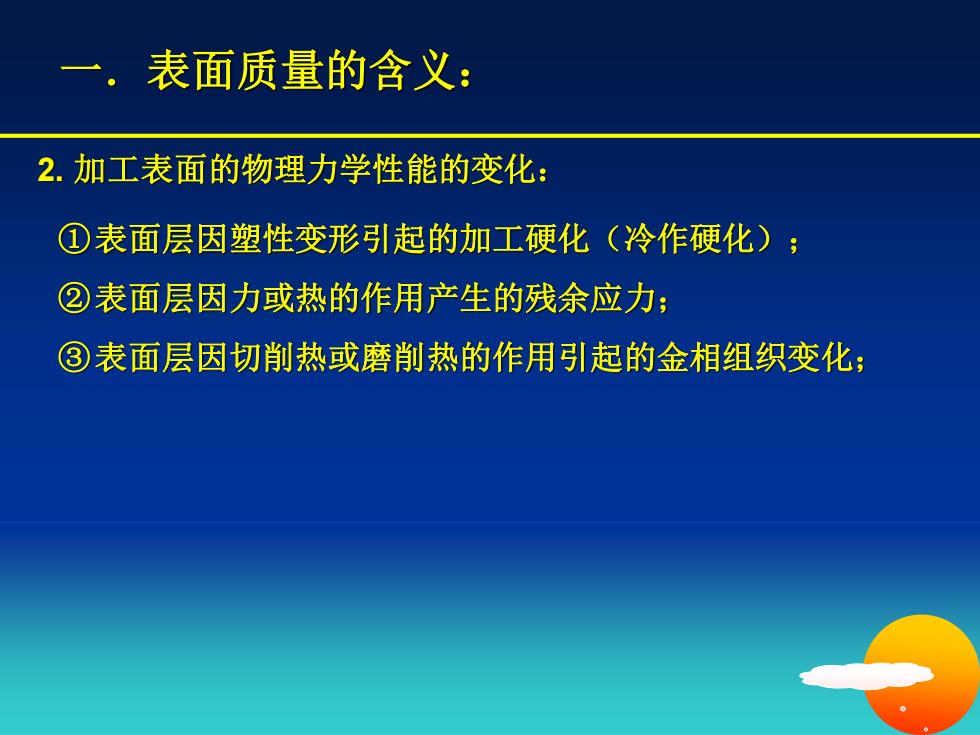 一．表面质量的含义：

2. 加工表面的物理力学性能的变化：

①表面层因塑性变形引起的加工硬化（冷作硬化）；

②表面层因力或热的作用产生的残余应力；

③表面层因切削热或磨削热的作用引起的金相组织变化；